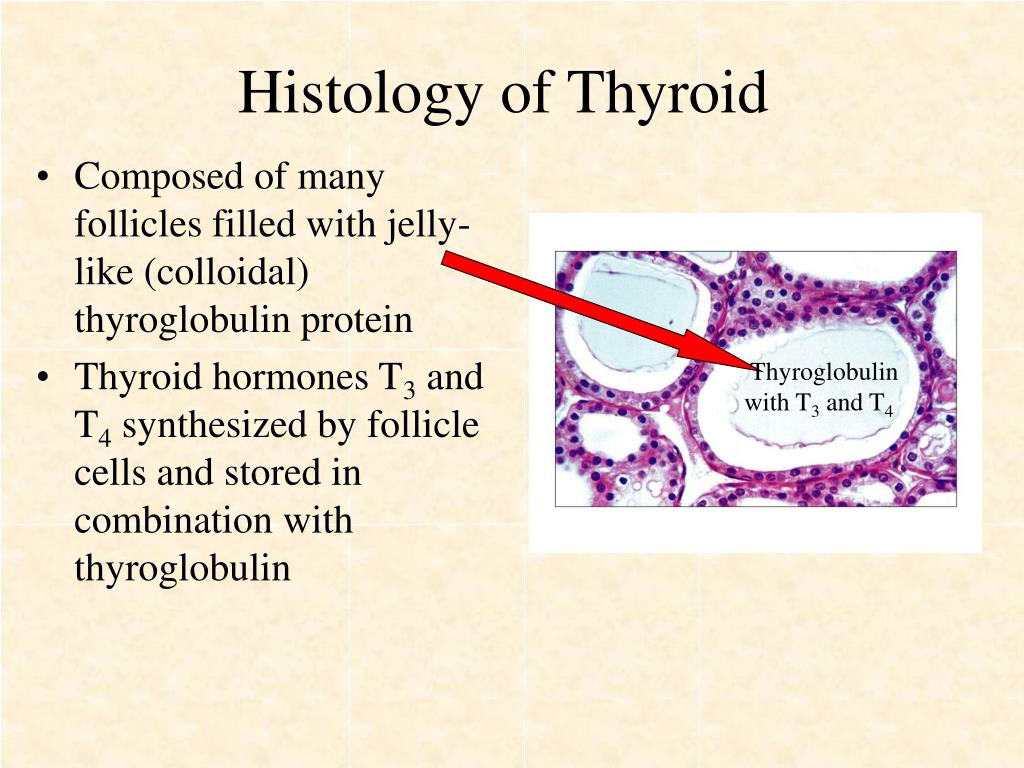 Histology of Thyroid

• Composed of many follicles filled with jelly-like (colloidal) thyroglobulin protein
• Thyroid hormones $T_3$ and $T_4$ synthesized by follicle cells and stored in combination with thyroglobulin

Thyroglobulin with $T_3$ and $T_4$